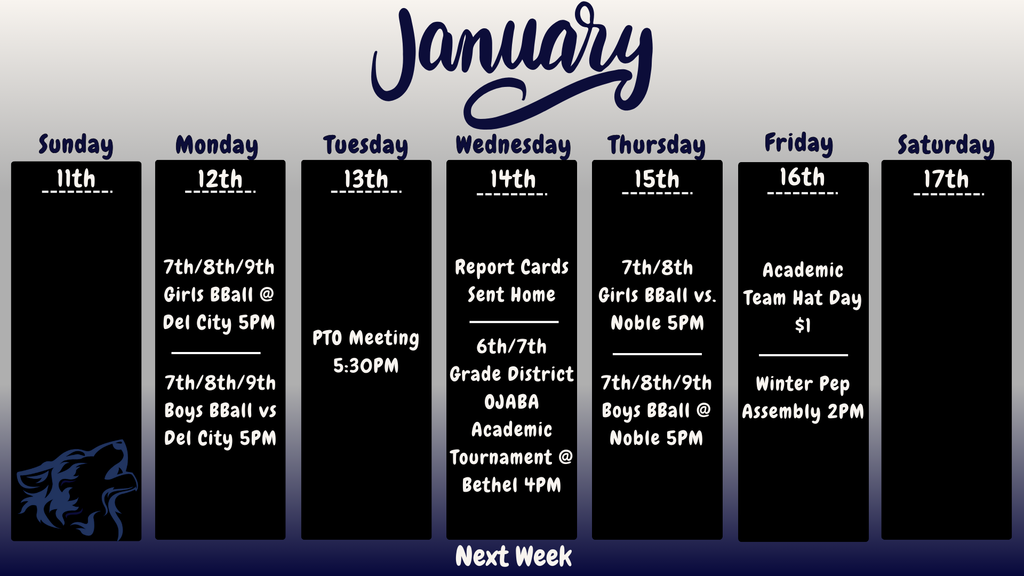 January

Sunday
11th

Monday
12th
7th/8th/9th Girls BBall @ Del City 5PM
7th/8th/9th Boys BBall vs Del City 5PM

Tuesday
13th
PTO Meeting 5:30PM

Wednesday
14th
Report Cards Sent Home
6th/7th Grade District OJABA Academic Tournament @ Bethel 4PM

Thursday
15th
7th/8th Girls BBall vs. Noble 5PM
7th/8th/9th Boys BBall @ Noble 5PM

Friday
16th
Academic Team Hat Day $1
Winter Pep Assembly 2PM

Saturday
17th

Next Week